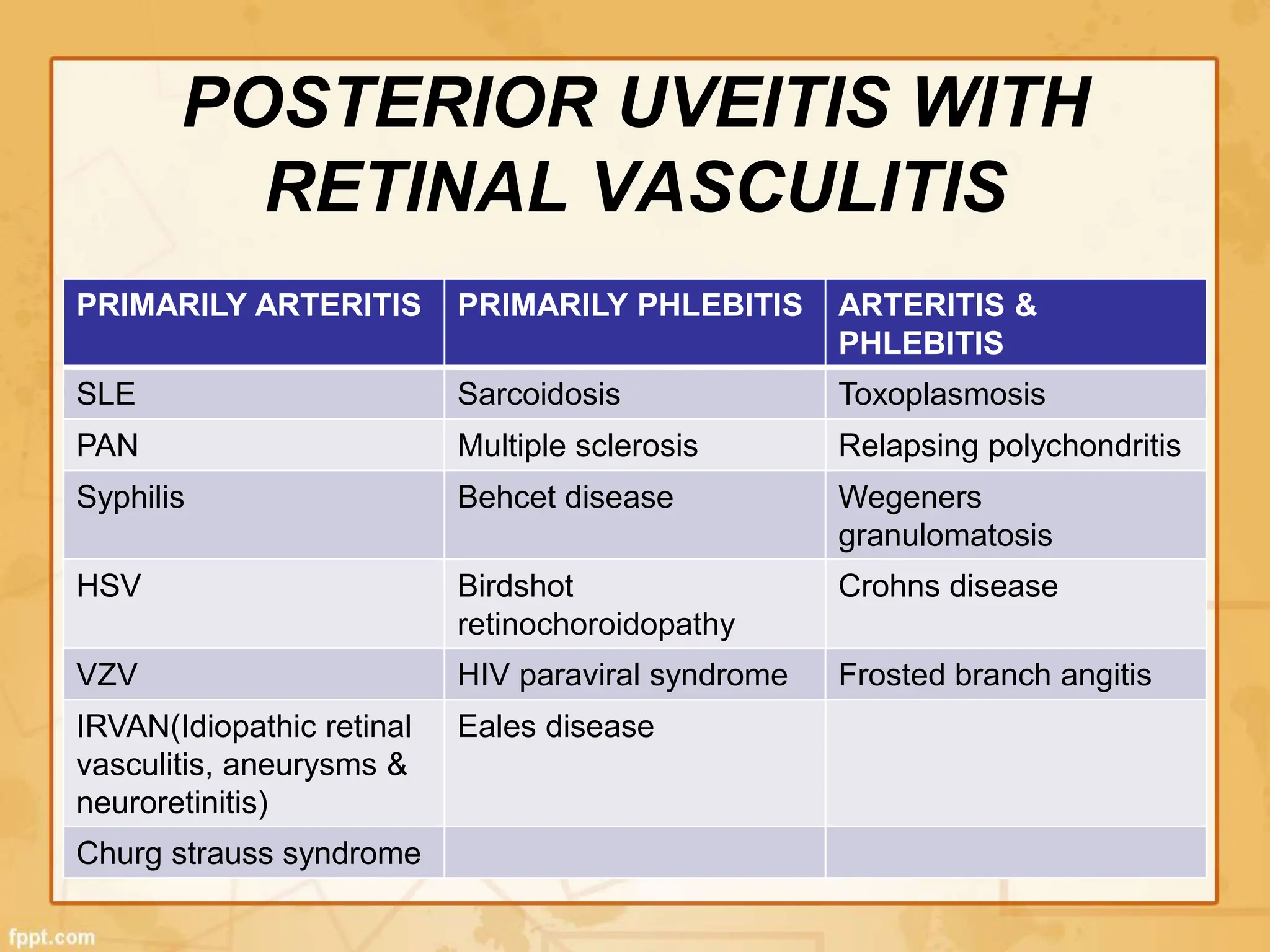 POSTERIOR UVEITIS WITH RETINAL VASCULITIS

| PRIMARILY ARTERITIS | PRIMARILY PHLEBITIS | ARTERITIS & PHLEBITIS |
|---|---|---|
| SLE | Sarcoidosis | Toxoplasmosis |
| PAN | Multiple sclerosis | Relapsing polychondritis |
| Syphilis | Behcet disease | Wegeners granulomatosis |
| HSV | Birdshot retinochoroidopathy | Crohns disease |
| VZV | HIV paraviral syndrome | Frosted branch angitis |
| IRVAN(Idiopathic retinal vasculitis, aneurysms & neuroretinitis) | Eales disease | |
| Churg strauss syndrome | | |

fppt.com